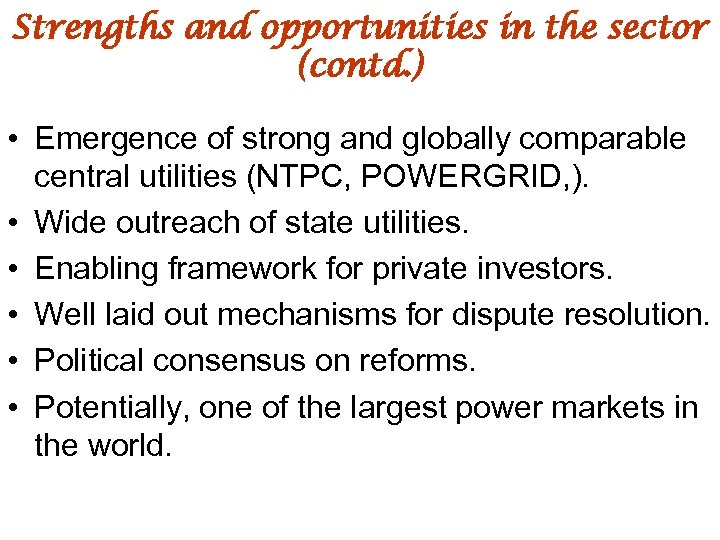 Strengths and opportunities in the sector (contd.)

• Emergence of strong and globally comparable central utilities (NTPC, POWERGRID,).
• Wide outreach of state utilities.
• Enabling framework for private investors.
• Well laid out mechanisms for dispute resolution.
• Political consensus on reforms.
• Potentially, one of the largest power markets in the world.